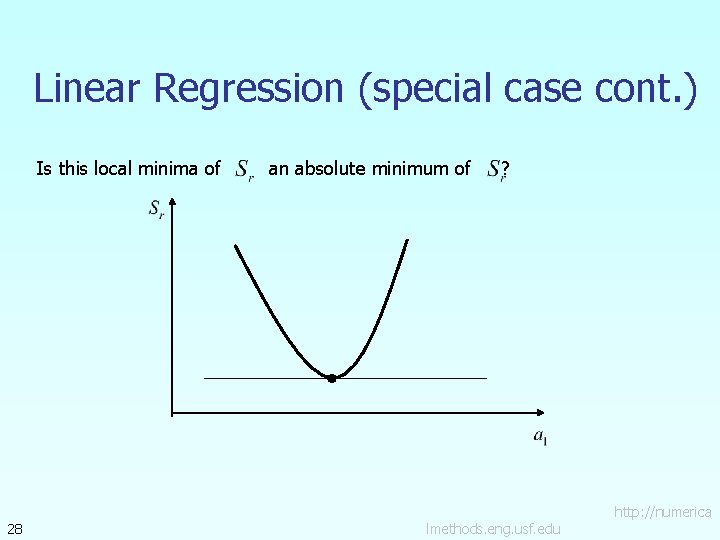 Linear Regression (special case cont.)

Is this local minima of $S_r$ an absolute minimum of $S_r$?

$S_r$

$a_1$

28

http://numerica
lmethods.eng.usf.edu